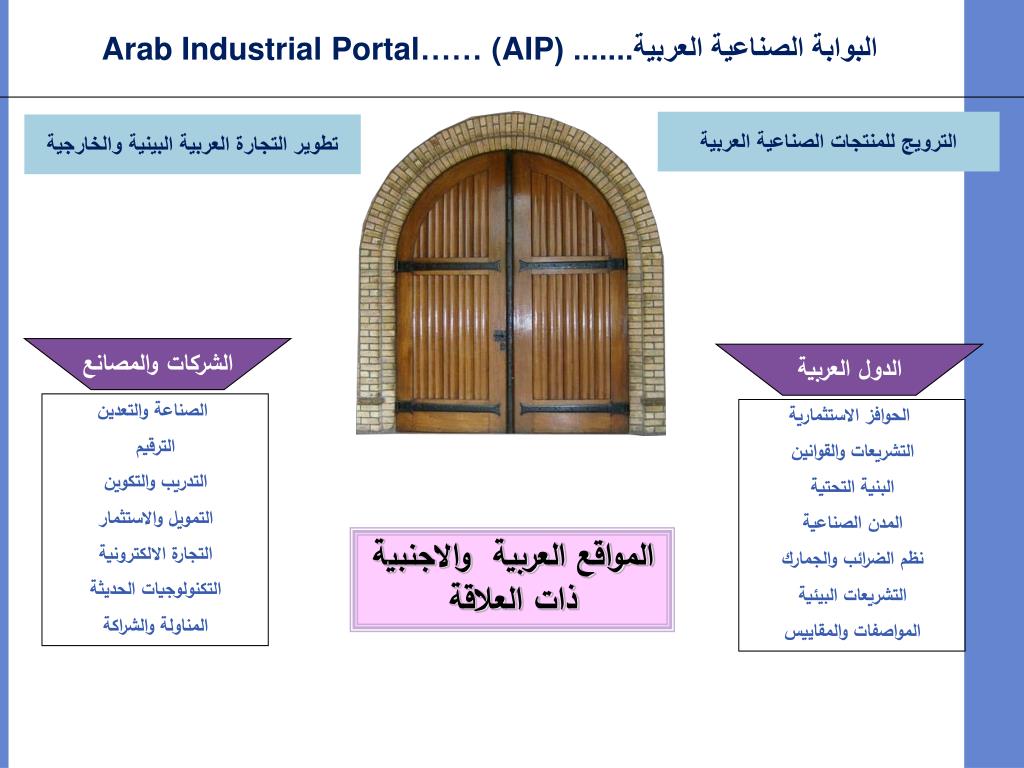 Arab Industrial Portal…… (AIP) .......البوابة الصناعية العربية

الترويج للمنتجات الصناعية العربية

تطوير التجارة العربية البينية والخارجية

الدول العربية

الحوافز الاستثمارية
التشريعات والقوانين
البنية التحتية
المدن الصناعية
نظم الضرائب والجمارك
التشريعات البيئية
المواصفات والمقاييس

الشركات والمصانع

الصناعة والتعدين
الترقيم
التدريب والتكوين
التمويل والاستثمار
التجارة الالكترونية
التكنولوجيات الحديثة
المناولة والشراكة

المواقع العربية والاجنبية ذات العلاقة